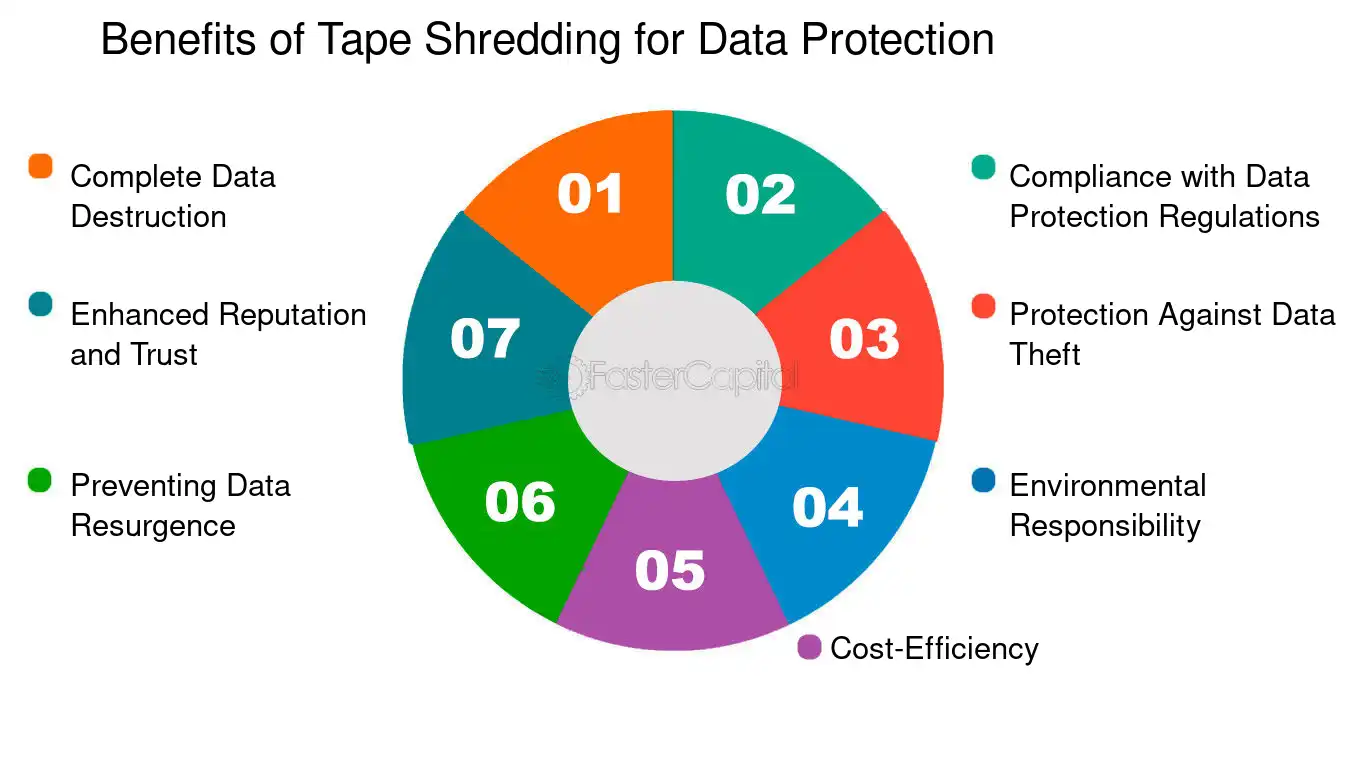 Benefits of Tape Shredding for Data Protection

Complete Data Destruction

Enhanced Reputation and Trust

Preventing Data Resurgence

01

02

03

04

05

06

07

FasterCapital

Compliance with Data Protection Regulations

Protection Against Data Theft

Environmental Responsibility

Cost-Efficiency